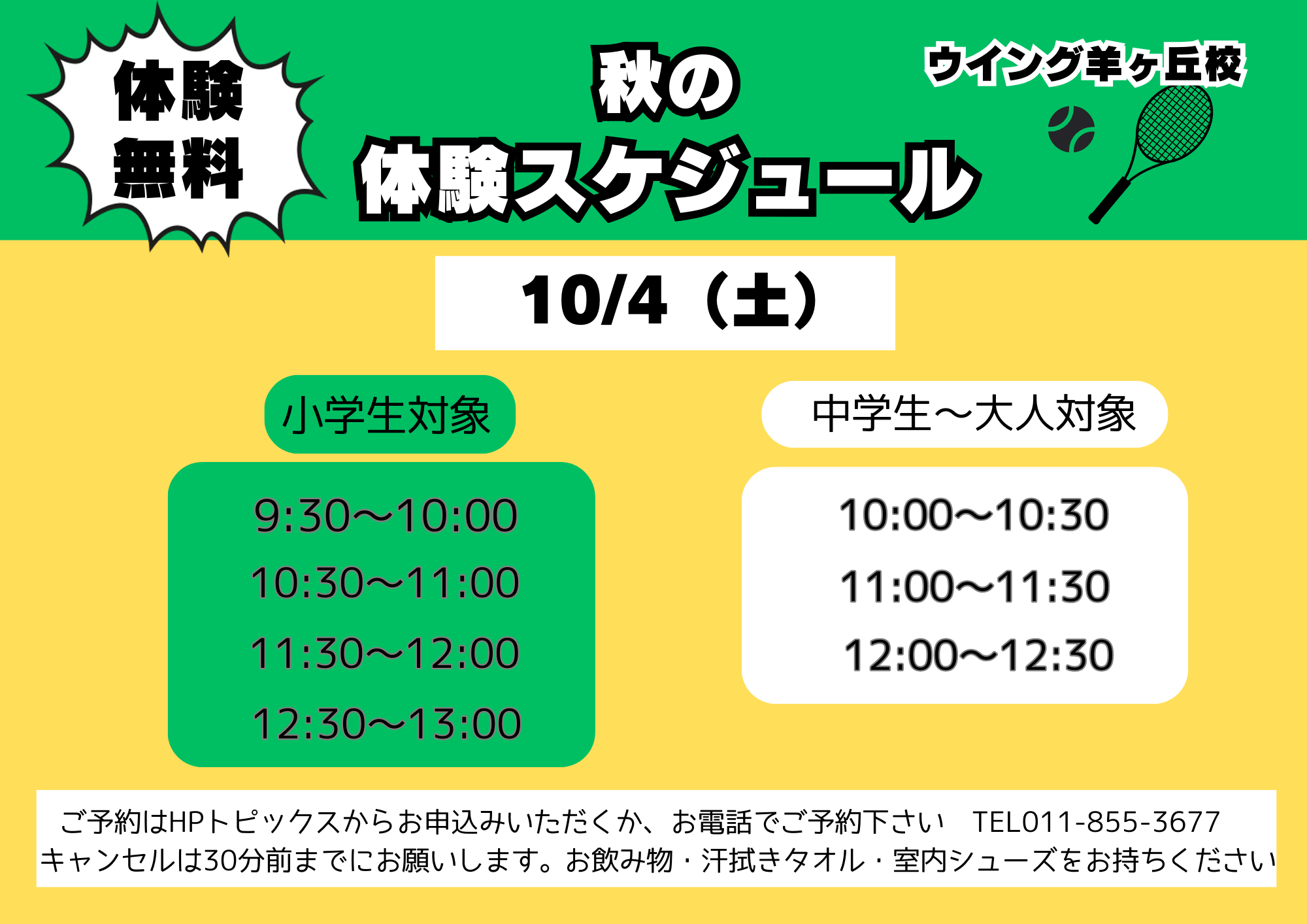 体験
無料

秋の
体験スケジュール

ウイング羊ヶ丘校

10/4（土）

小学生対象

9:30〜10:00
10:30〜11:00
11:30〜12:00
12:30〜13:00

中学生〜大人対象

10:00〜10:30
11:00〜11:30
12:00〜12:30

ご予約はHPトピックスからお申込みいただくか、お電話でご予約下さい　TEL011-855-3677
キャンセルは30分前までにお願いします。お飲み物・汗拭きタオル・室内シューズをお持ちください